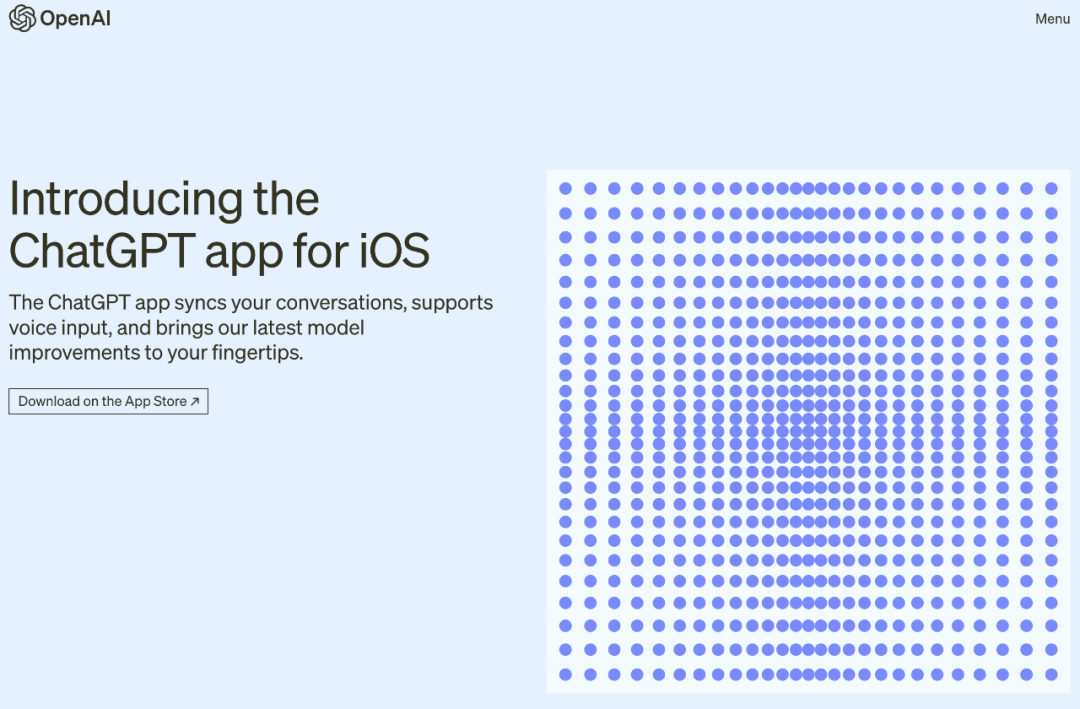 OpenAI

Menu

Introducing the ChatGPT app for iOS

The ChatGPT app syncs your conversations, supports voice input, and brings our latest model improvements to your fingertips.

Download on the App Store ↗